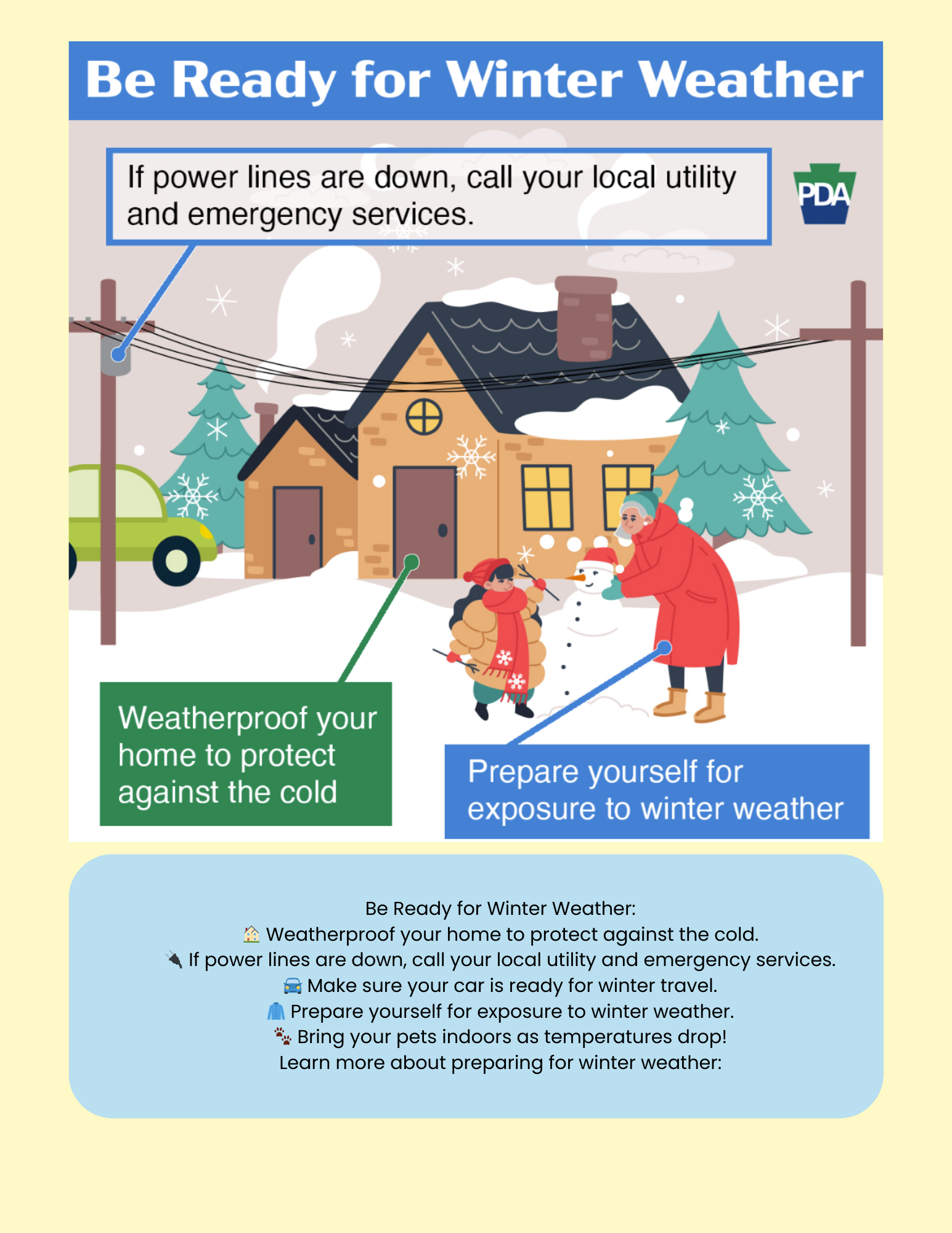 Be Ready for Winter Weather

If power lines are down, call your local utility and emergency services.

PDA

Weatherproof your home to protect against the cold

Prepare yourself for exposure to winter weather

Be Ready for Winter Weather:
🏠 Weatherproof your home to protect against the cold.
🔌 If power lines are down, call your local utility and emergency services.
🚘 Make sure your car is ready for winter travel.
🧥 Prepare yourself for exposure to winter weather.
🐾 Bring your pets indoors as temperatures drop!
Learn more about preparing for winter weather: